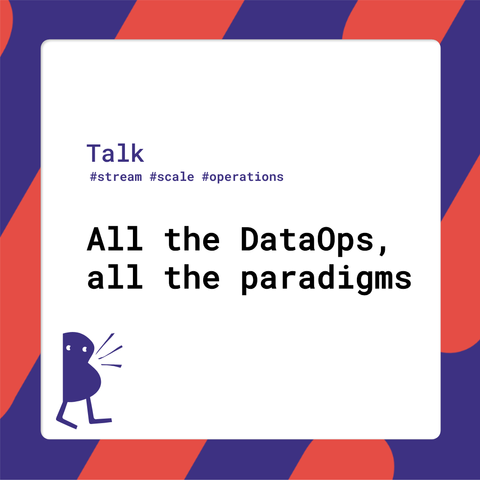 Talk
#stream #scale #operations

All the DataOps, all the paradigms